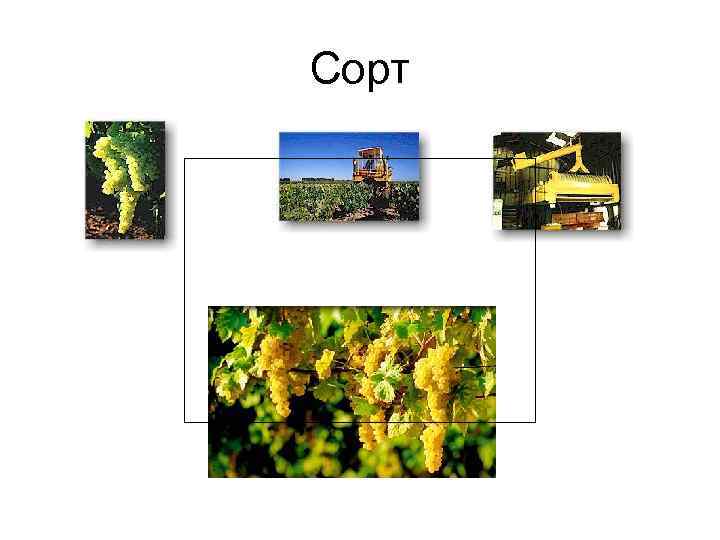 Сорт